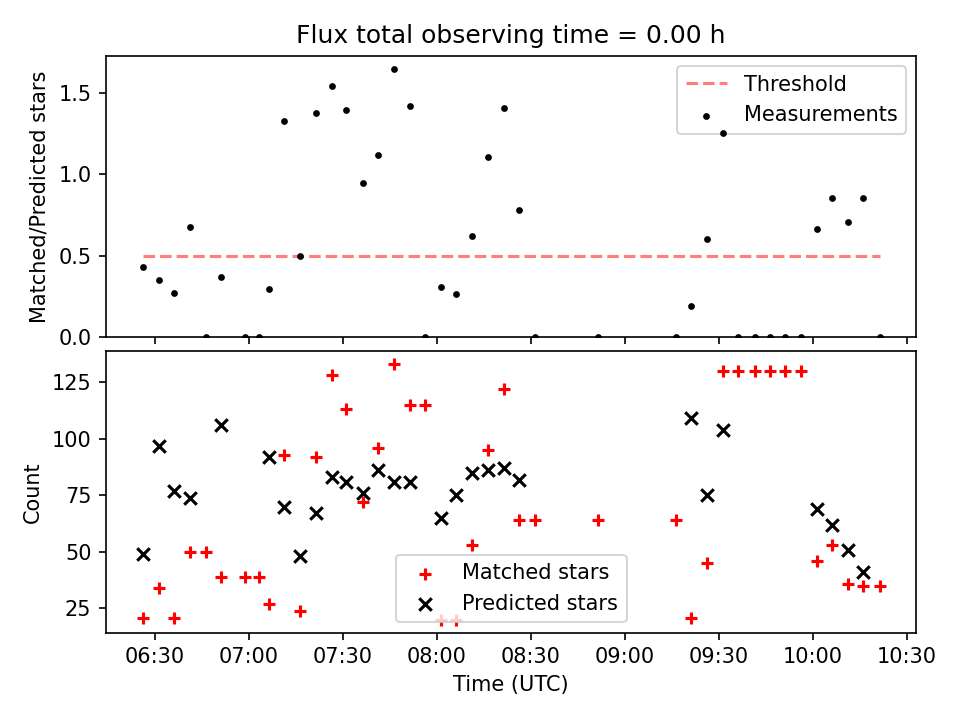 Flux total observing time = 0.00 h

Matched/Predicted stars

1.5
1.0
0.5
0.0

Threshold
Measurements

Count

125
100
75
50
25

Matched stars
Predicted stars

06:30 07:00 07:30 08:00 08:30 09:00 09:30 10:00 10:30

Time (UTC)